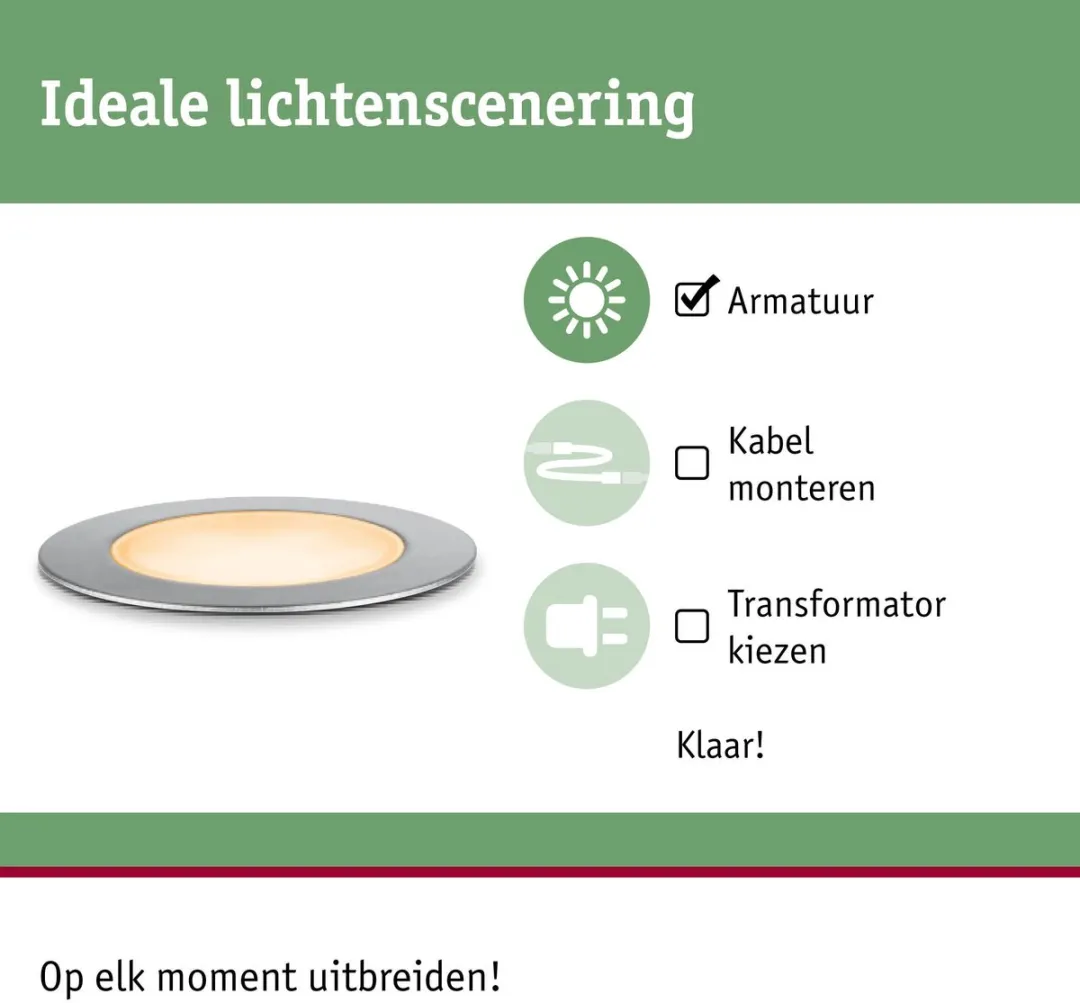 Ideale lichtenscenering

☑ Armatuur

☐ Kabel monteren

☐ Transformator kiezen

Klaar!

Op elk moment uitbreiden!